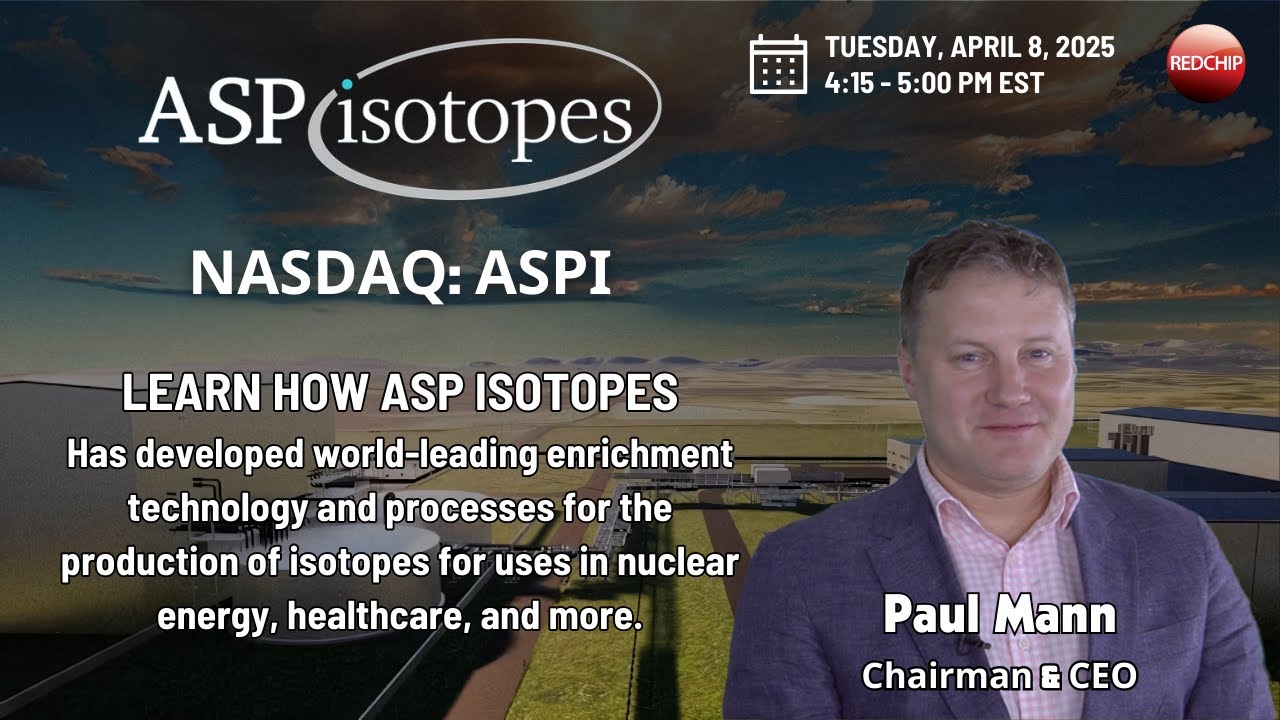 ASP isotopes

TUESDAY, APRIL 8, 2025
4:15 - 5:00 PM EST

REDCHIP

NASDAQ: ASPI

LEARN HOW ASP ISOTOPES
Has developed world-leading enrichment technology and processes for the production of isotopes for uses in nuclear energy, healthcare, and more.

Paul Mann
Chairman & CEO